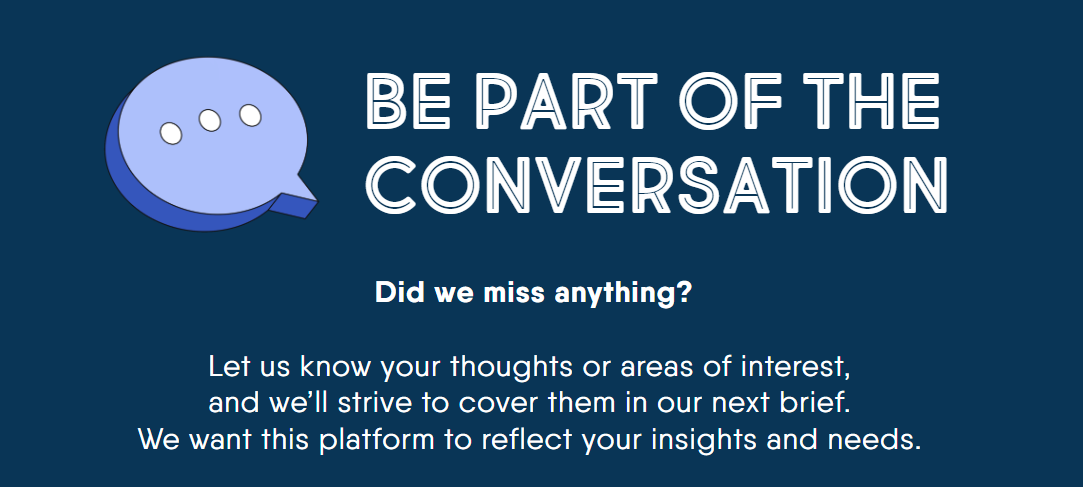 BE PART OF THE CONVERSATION

Did we miss anything?

Let us know your thoughts or areas of interest, and we'll strive to cover them in our next brief. We want this platform to reflect your insights and needs.